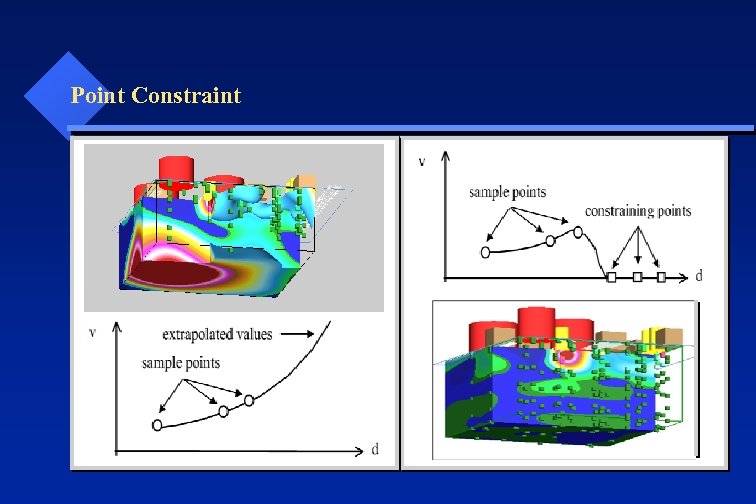 Point Constraint

v

extrapolated values

sample points

d

v

sample points

constraining points

d